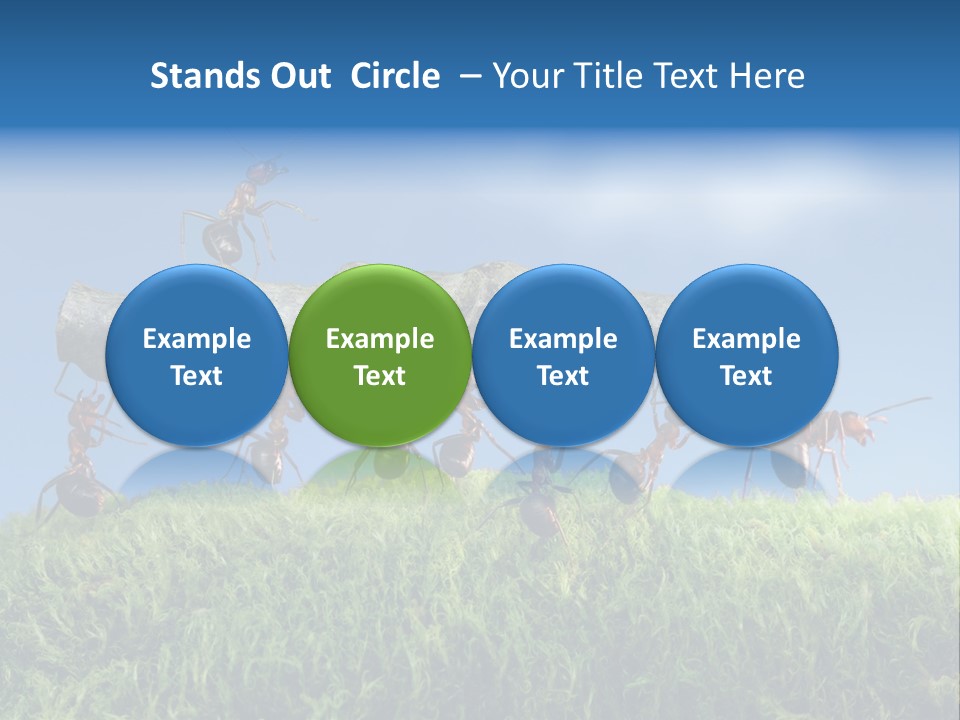 Stands Out Circle – Your Title Text Here

Example Text

Example Text

Example Text

Example Text